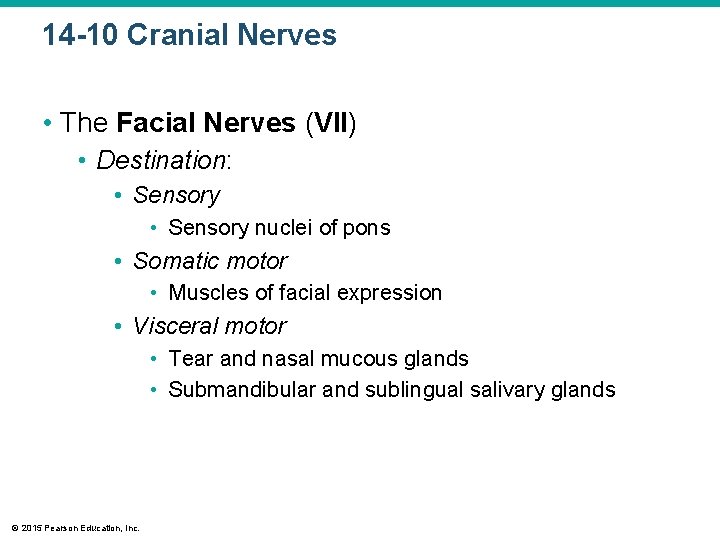 14-10 Cranial Nerves

• The Facial Nerves (VII)
• Destination:
• Sensory
• Sensory nuclei of pons
• Somatic motor
• Muscles of facial expression
• Visceral motor
• Tear and nasal mucous glands
• Submandibular and sublingual salivary glands

© 2015 Pearson Education, Inc.